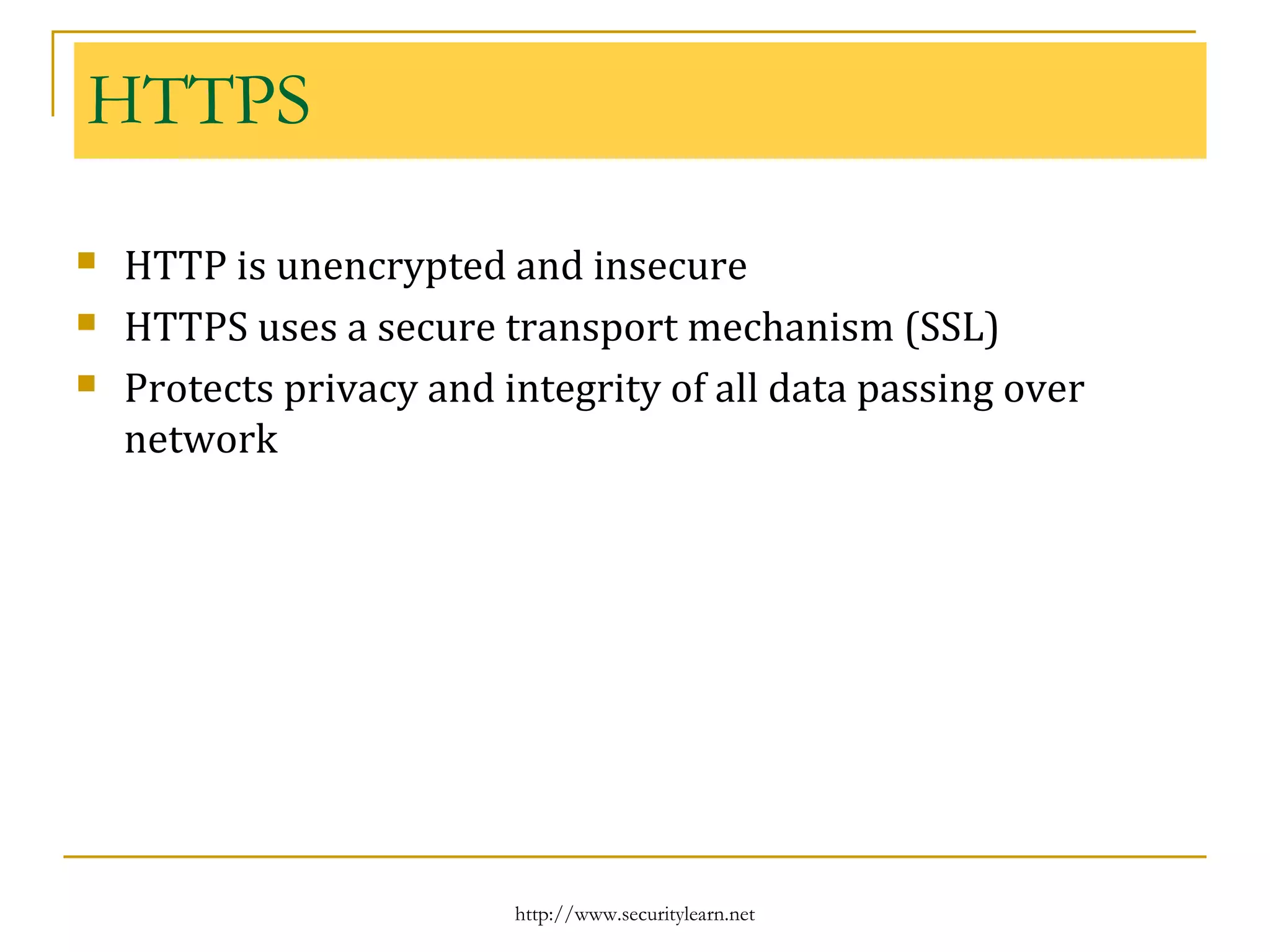 HTTPS

- HTTP is unencrypted and insecure
- HTTPS uses a secure transport mechanism (SSL)
- Protects privacy and integrity of all data passing over network

http://www.securitylearn.net